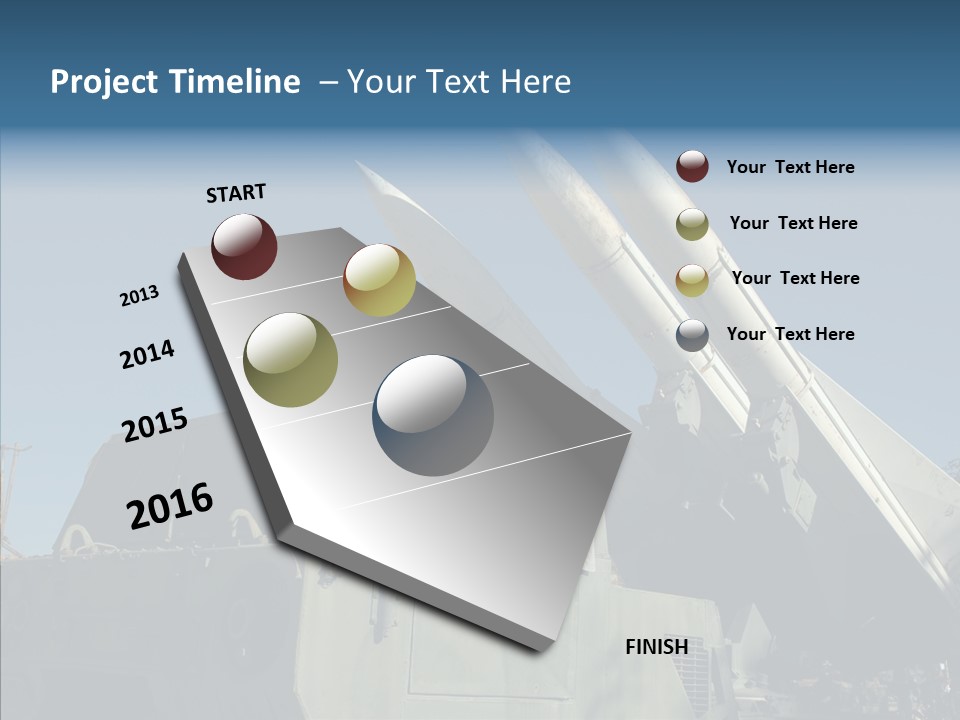 Project Timeline – Your Text Here

START

2013

2014

2015

2016

Your Text Here

Your Text Here

Your Text Here

Your Text Here

FINISH